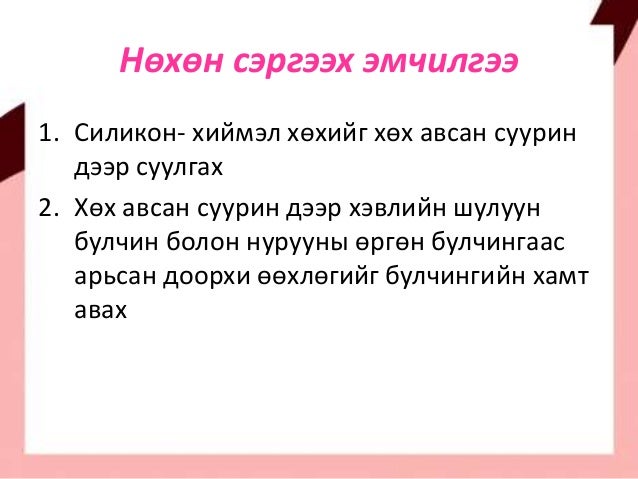 Нөхөн сэргээх эмчилгээ

1. Силикон- хиймэл хөхийг хөх авсан суурин дээр суулгах
2. Хөх авсан суурин дээр хэвлийн шулуун булчин болон нурууны өргөн булчингаас арьсан доорхи өөхлөгийг булчингийн хамт авах